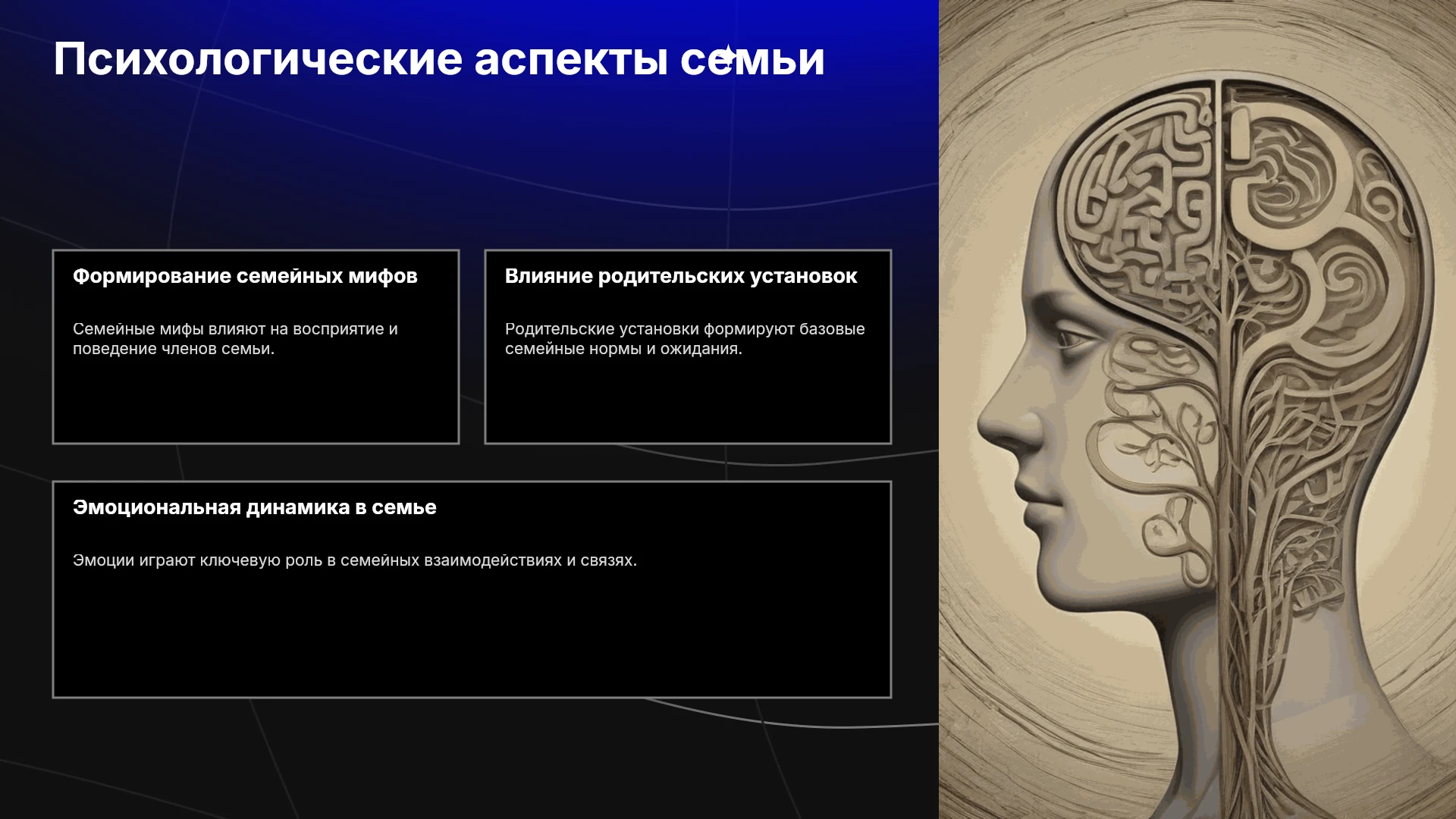 Психологические аспекты семьи

Формирование семейных мифов

Семейные мифы влияют на восприятие и поведение членов семьи.

Влияние родительских установок

Родительские установки формируют базовые семейные нормы и ожидания.

Эмоциональная динамика в семье

Эмоции играют ключевую роль в семейных взаимодействиях и связях.